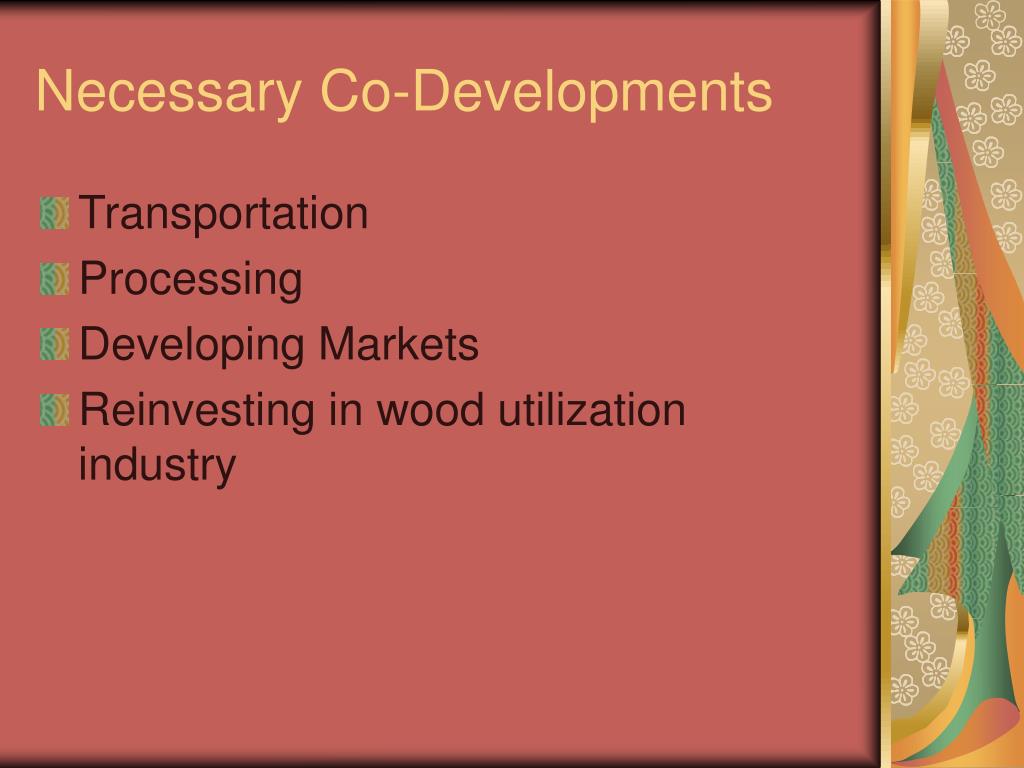 Necessary Co-Developments

Transportation
Processing
Developing Markets
Reinvesting in wood utilization industry